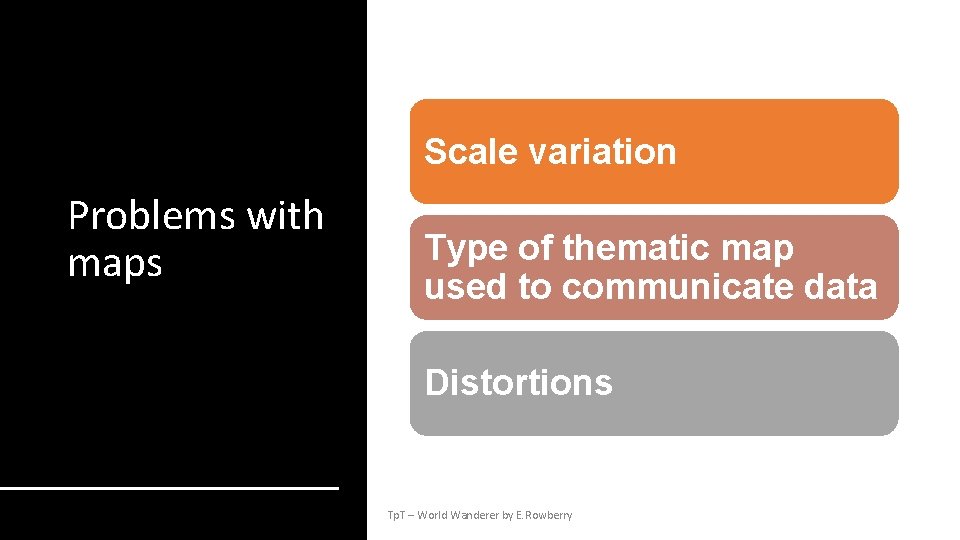 Problems with maps

Scale variation

Type of thematic map used to communicate data

Distortions

TpT – World Wanderer by E.Rowberry